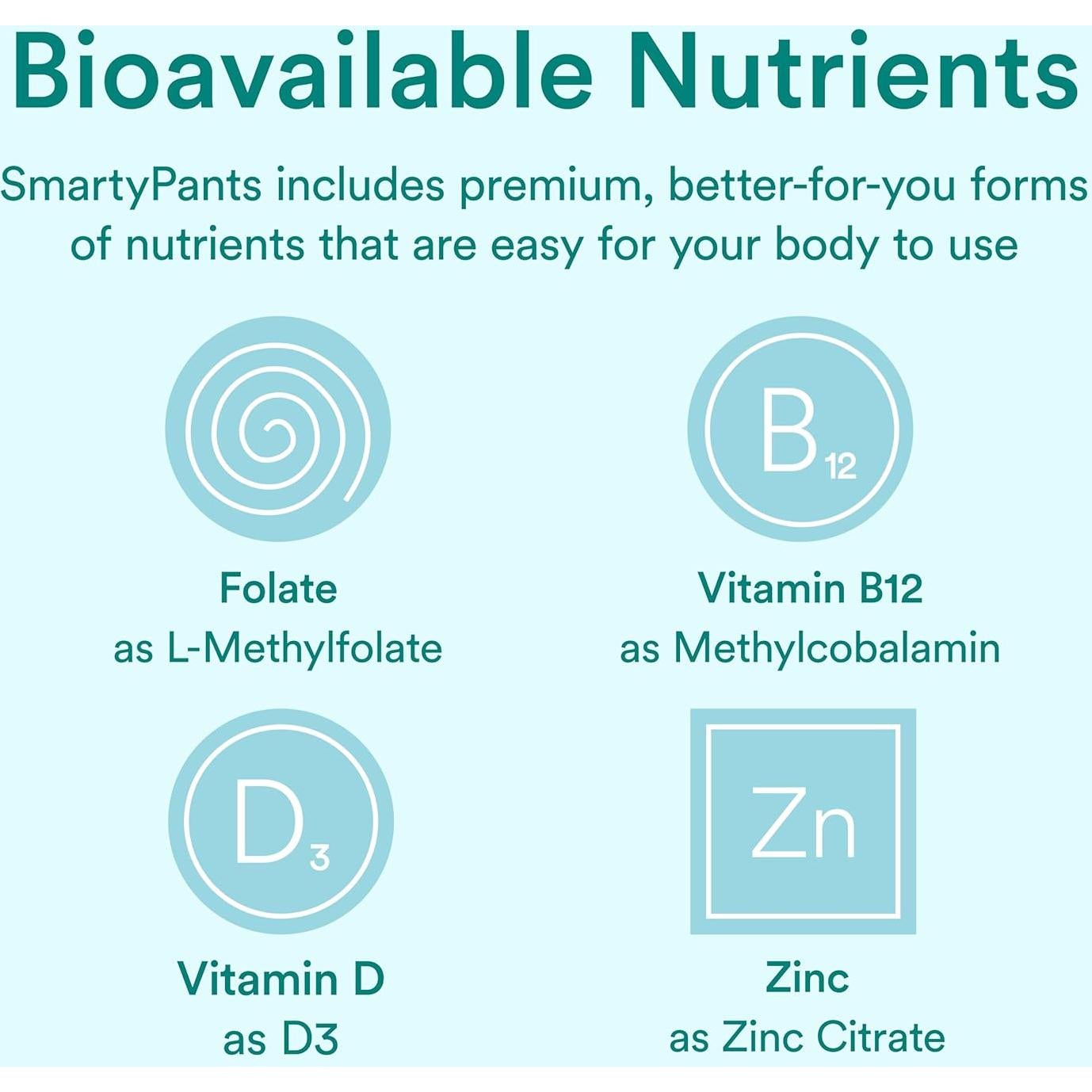 Bioavailable Nutrients

SmartyPants includes premium, better-for-you forms of nutrients that are easy for your body to use

$B_{12}$

Folate
as L-Methylfolate

Vitamin B12
as Methylcobalamin

$D_3$

Zn

Vitamin D
as D3

Zinc
as Zinc Citrate